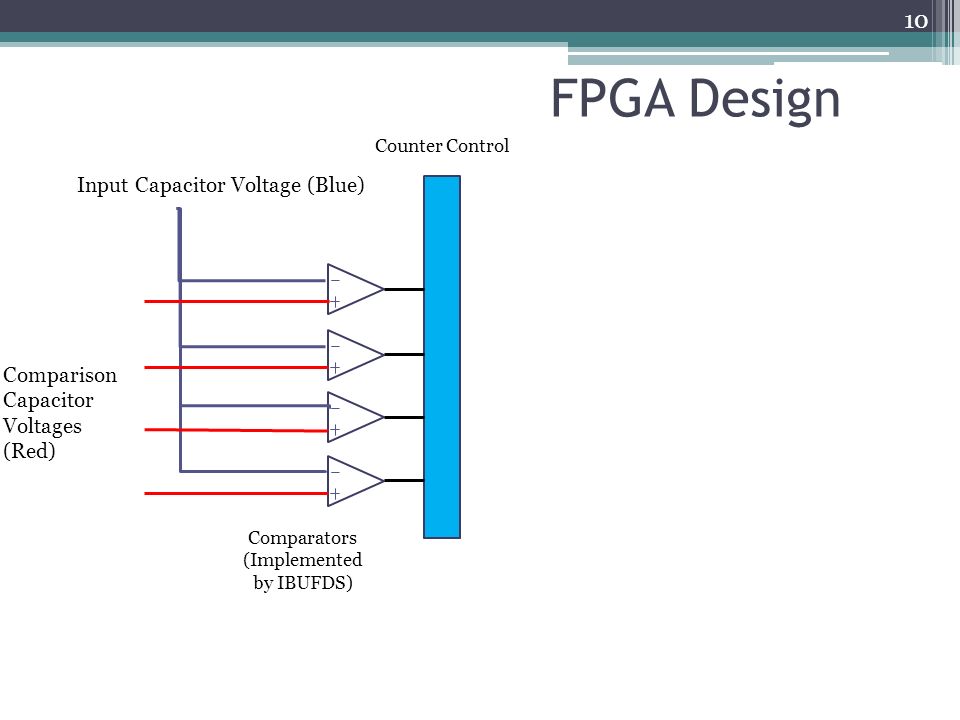 10

FPGA Design

Counter Control

Input Capacitor Voltage (Blue)

−
+

−
+

−
+

−
+

Comparison Capacitor Voltages (Red)

Comparators (Implemented by IBUFDS)